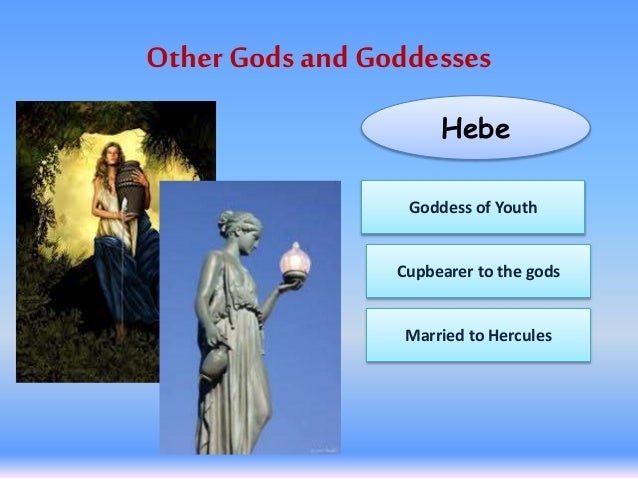 Other Gods and Goddesses

Hebe

Goddess of Youth

Cupbearer to the gods

Married to Hercules